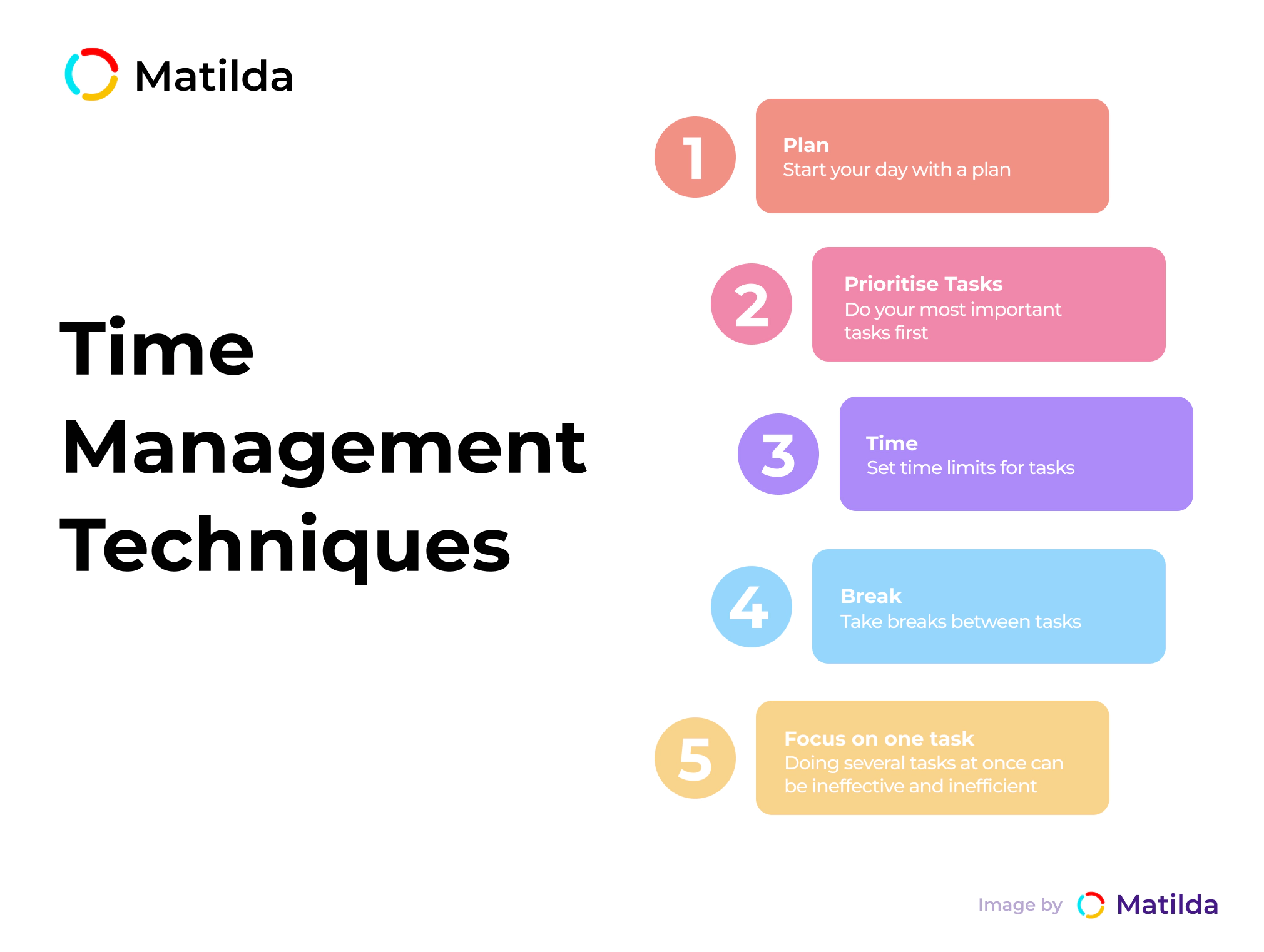 Matilda

Time Management Techniques

1
Plan
Start your day with a plan

2
Prioritise Tasks
Do your most important tasks first

3
Time
Set time limits for tasks

4
Break
Take breaks between tasks

5
Focus on one task
Doing several tasks at once can be ineffective and inefficient

Image by Matilda